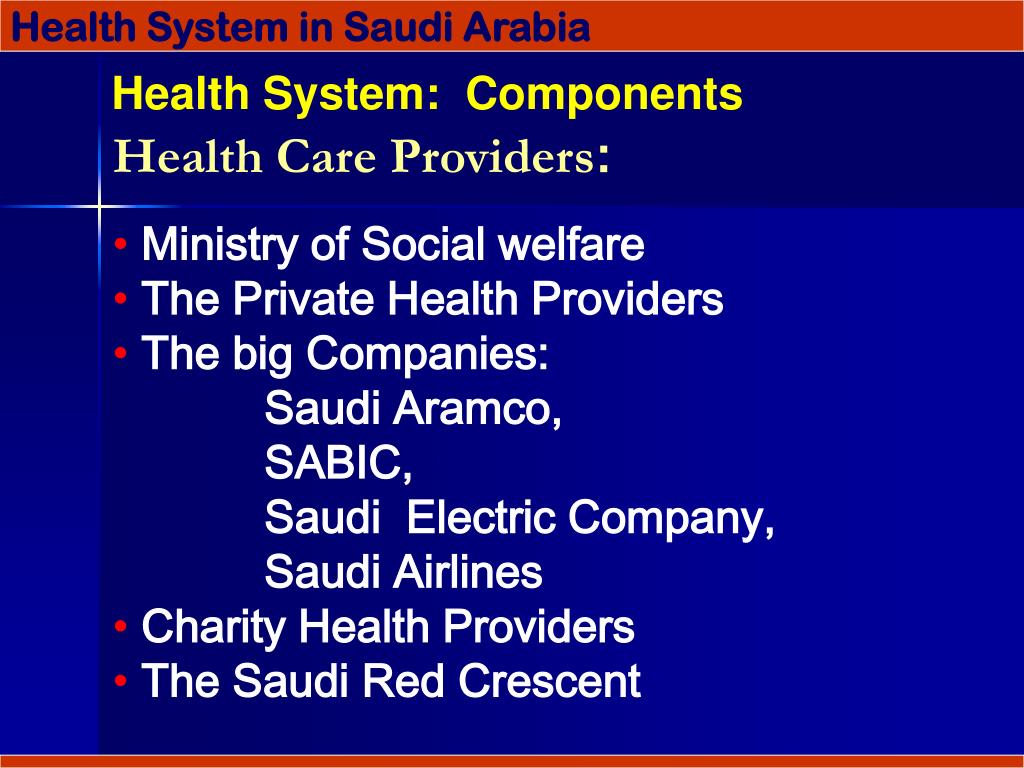 Health System in Saudi Arabia

Health System: Components
Health Care Providers:

• Ministry of Social welfare
• The Private Health Providers
• The big Companies:
Saudi Aramco,
SABIC,
Saudi Electric Company,
Saudi Airlines
• Charity Health Providers
• The Saudi Red Crescent